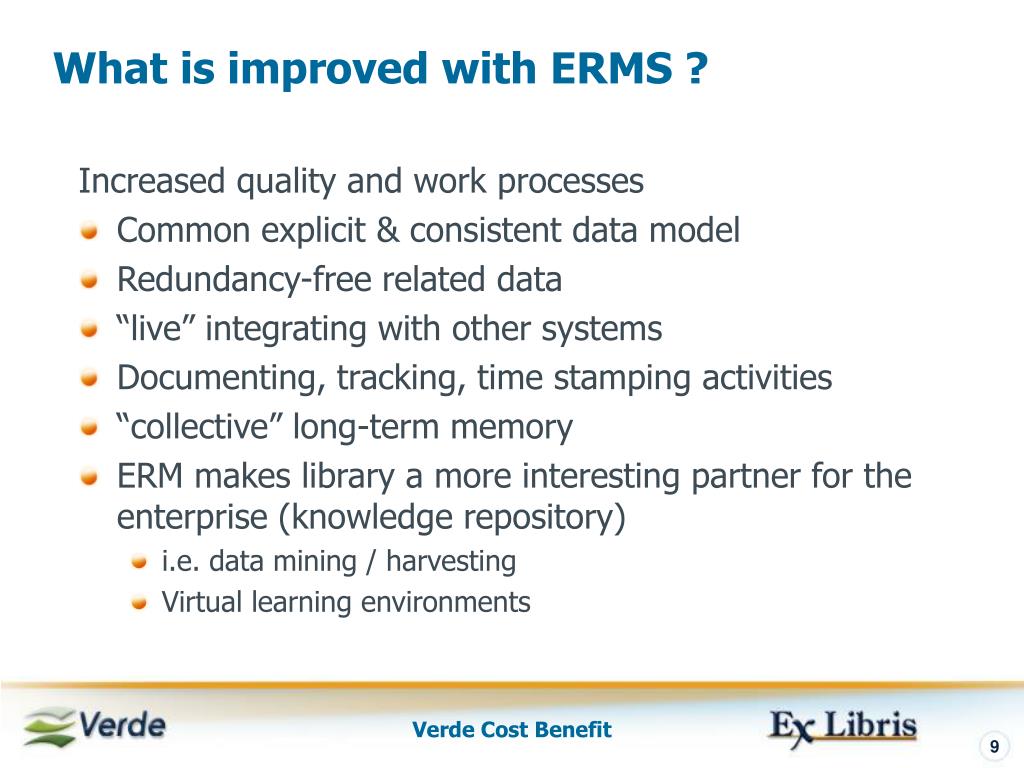 What is improved with ERMS ?

Increased quality and work processes

Common explicit & consistent data model

Redundancy-free related data

“live” integrating with other systems

Documenting, tracking, time stamping activities

“collective” long-term memory

ERM makes library a more interesting partner for the enterprise (knowledge repository)

i.e. data mining / harvesting

Virtual learning environments

Verde

Verde Cost Benefit

Ex Libris

9